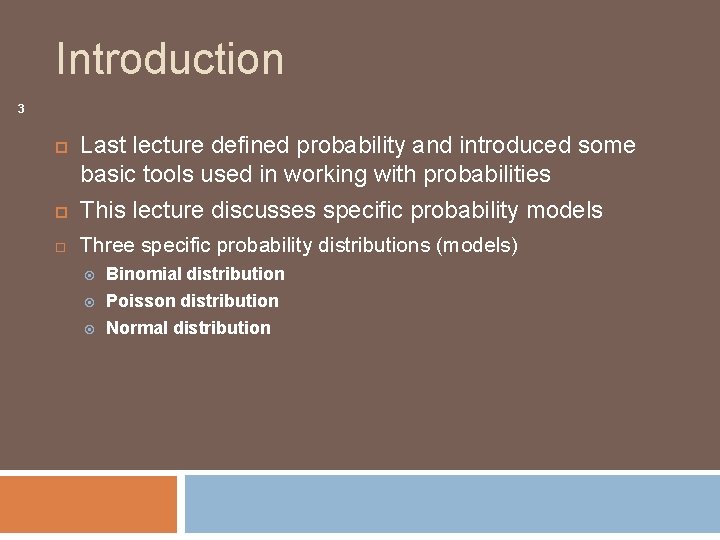 Introduction

3

Last lecture defined probability and introduced some basic tools used in working with probabilities

This lecture discusses specific probability models

Three specific probability distributions (models)

Binomial distribution

Poisson distribution

Normal distribution